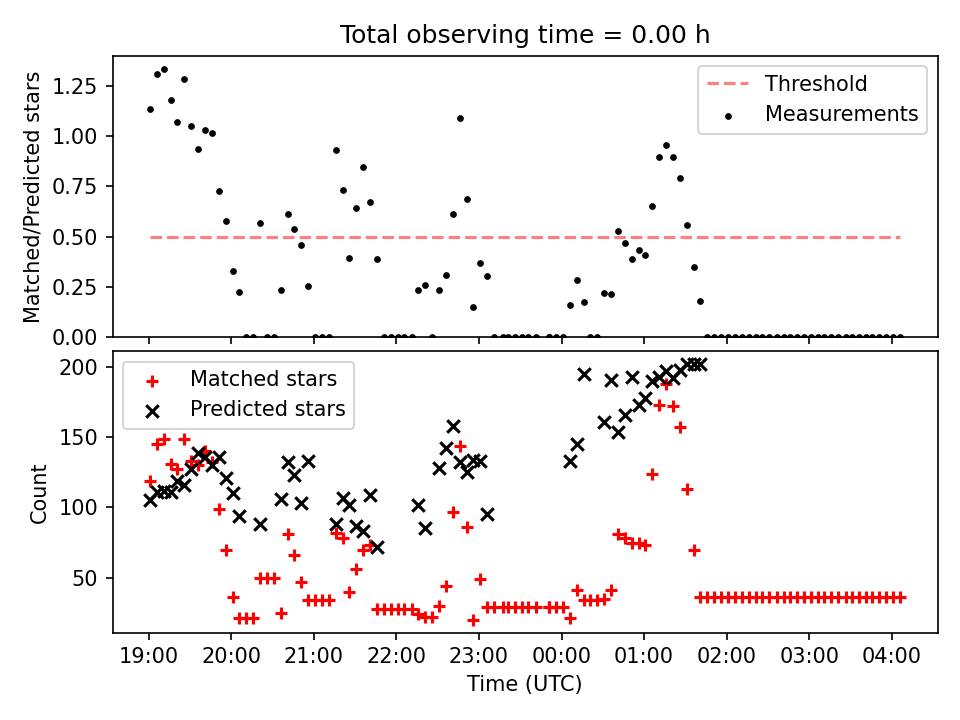 Total observing time = 0.00 h

Matched/Predicted stars

1.25
1.00
0.75
0.50
0.25
0.00

Threshold
Measurements

Count

200
150
100
50

Matched stars
Predicted stars

19:00 20:00 21:00 22:00 23:00 00:00 01:00 02:00 03:00 04:00

Time (UTC)